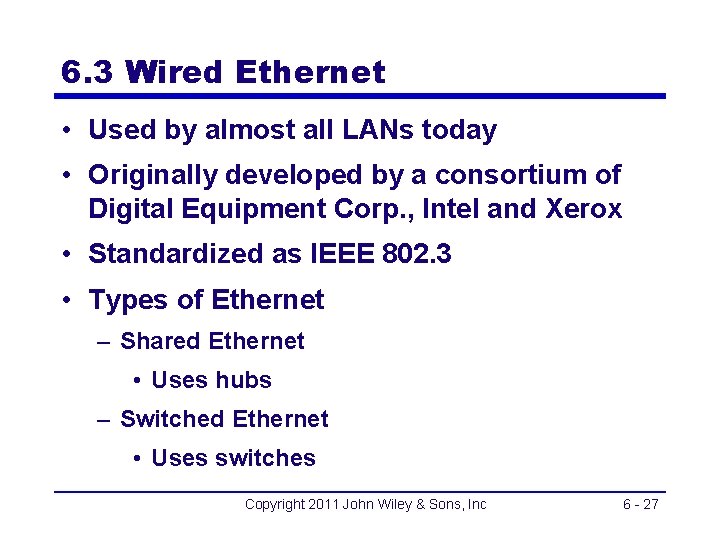 6.3 Wired Ethernet

• Used by almost all LANs today

• Originally developed by a consortium of Digital Equipment Corp., Intel and Xerox

• Standardized as IEEE 802.3

• Types of Ethernet

– Shared Ethernet

• Uses hubs

– Switched Ethernet

• Uses switches

Copyright 2011 John Wiley & Sons, Inc

6 - 27